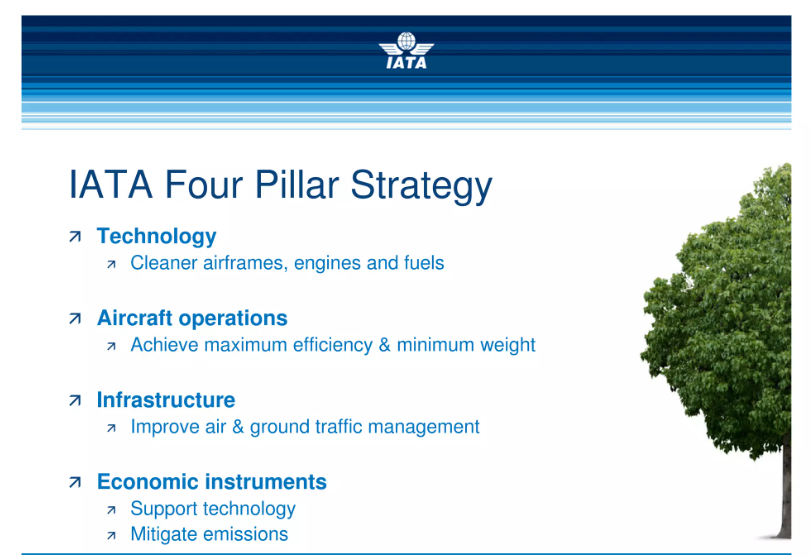 IATA

IATA Four Pillar Strategy

↗ Technology
↗ Cleaner airframes, engines and fuels

↗ Aircraft operations
↗ Achieve maximum efficiency & minimum weight

↗ Infrastructure
↗ Improve air & ground traffic management

↗ Economic instruments
↗ Support technology
↗ Mitigate emissions